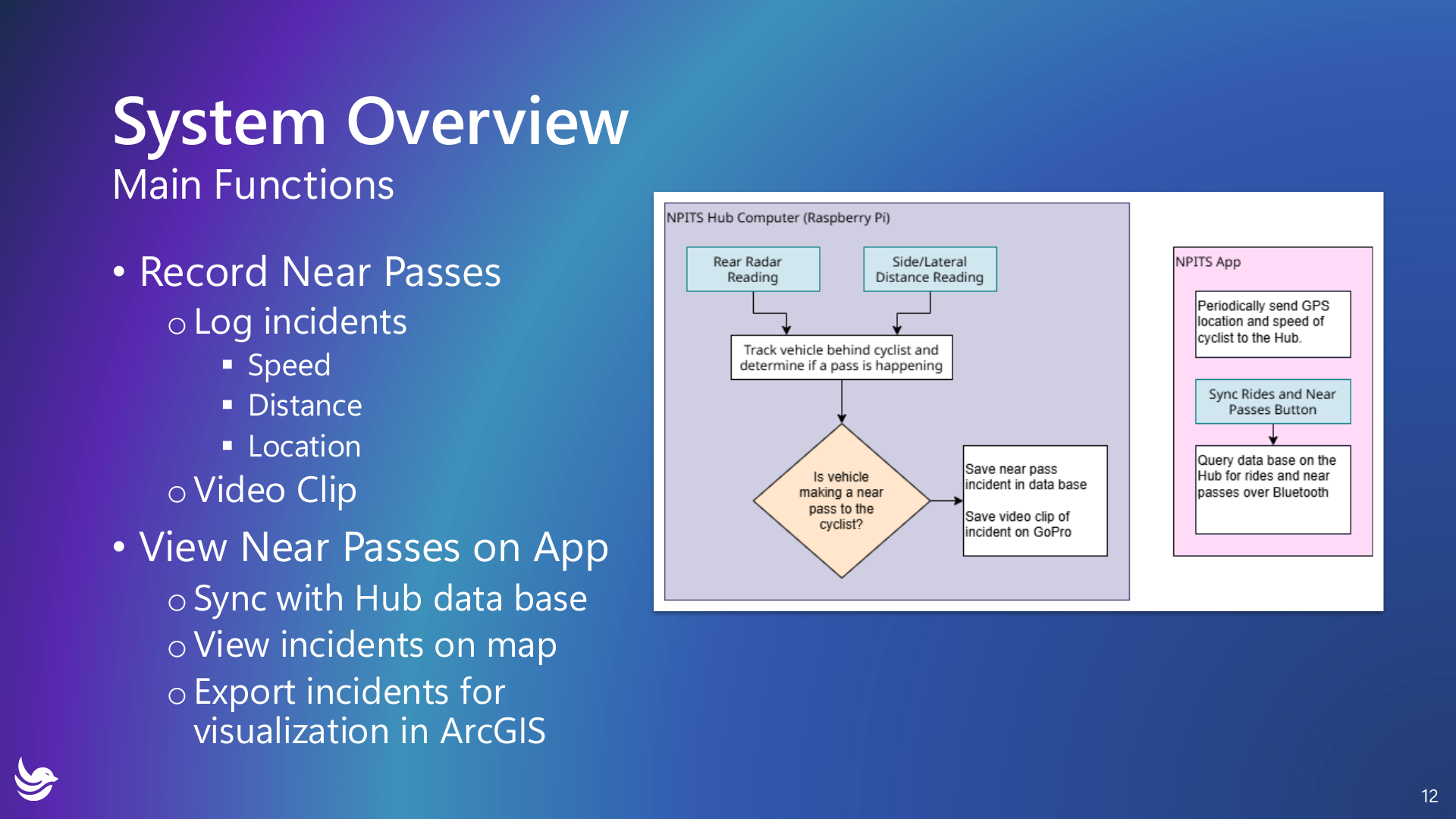 System Overview
Main Functions

• Record Near Passes
  o Log incidents
    ▪ Speed
    ▪ Distance
    ▪ Location
  o Video Clip
• View Near Passes on App
  o Sync with Hub data base
  o View incidents on map
  o Export incidents for visualization in ArcGIS

NPITS Hub Computer (Raspberry Pi)

Rear Radar Reading

Side/Lateral Distance Reading

Track vehicle behind cyclist and determine if a pass is happening

Is vehicle making a near pass to the cyclist?

Save near pass incident in data base

Save video clip of incident on GoPro

NPITS App

Periodically send GPS location and speed of cyclist to the Hub.

Sync Rides and Near Passes Button

Query data base on the Hub for rides and near passes over Bluetooth

12